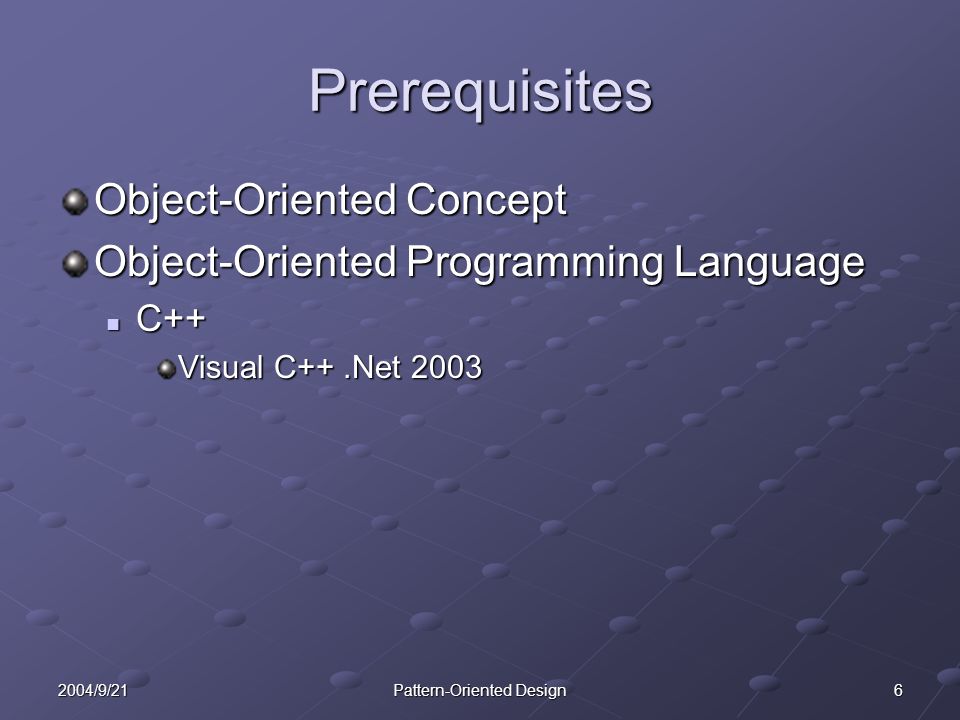 Prerequisites

Object-Oriented Concept

Object-Oriented Programming Language

C++

Visual C++ .Net 2003

2004/9/21

Pattern-Oriented Design

6